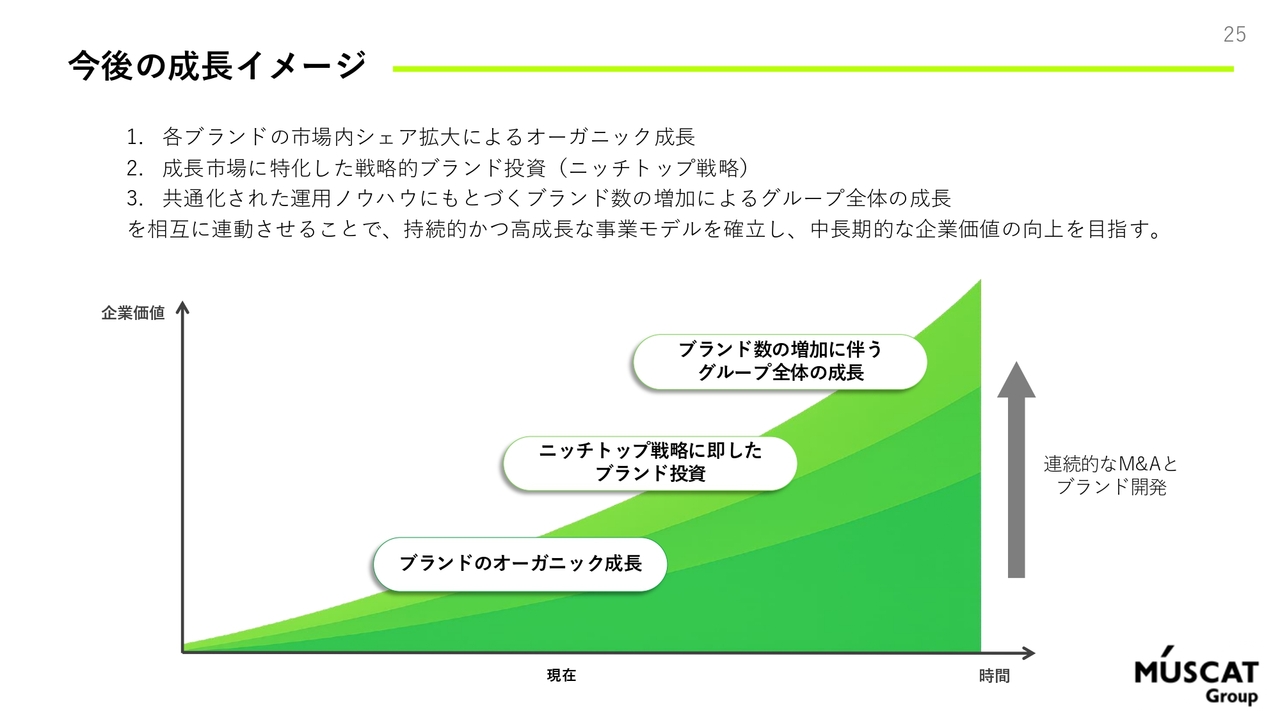 25

今後の成長イメージ

1. 各ブランドの市場内シェア拡大によるオーガニック成長
2. 成長市場に特化した戦略的ブランド投資（ニッチトップ戦略）
3. 共通化された運用ノウハウにもとづくブランド数の増加によるグループ全体の成長
を相互に連動させることで、持続的かつ高成長な事業モデルを確立し、中長期的な企業価値の向上を目指す。

企業価値

ブランド数の増加に伴う
グループ全体の成長

ニッチトップ戦略に即した
ブランド投資

ブランドのオーガニック成長

連続的なM&Aと
ブランド開発

現在

時間

MUSCAT
Group